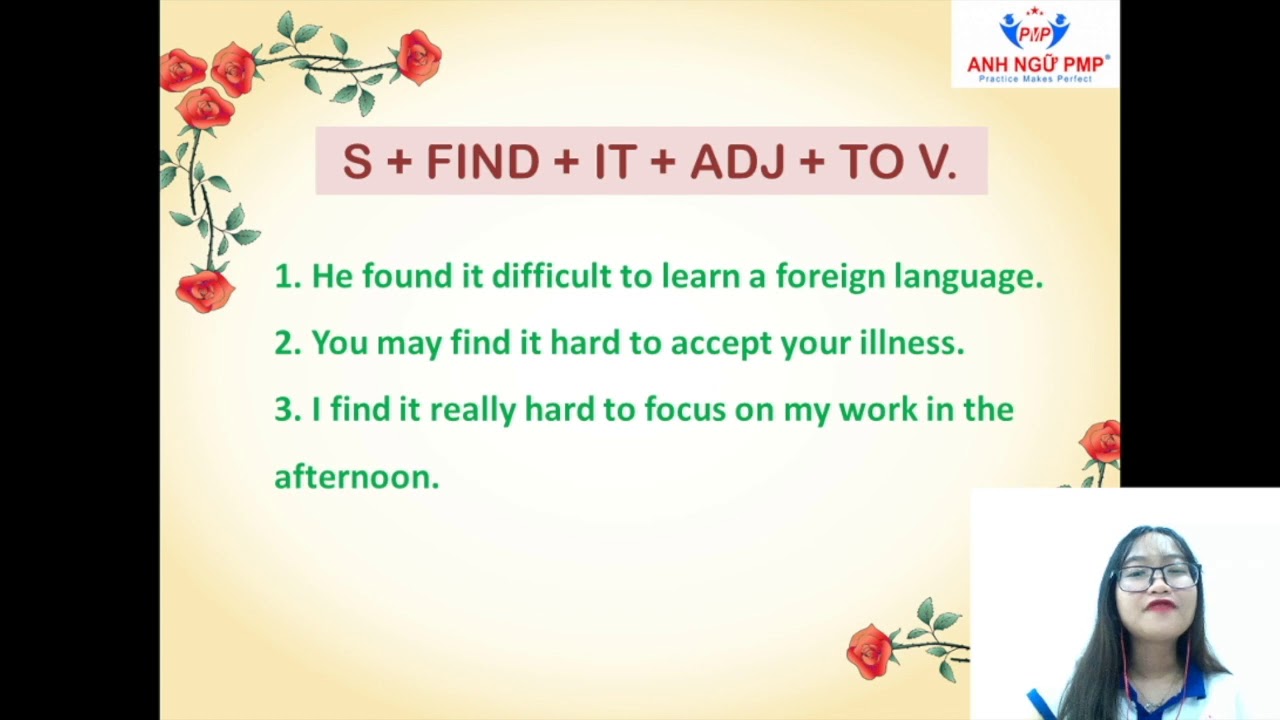 PMP
ANH NGỮ PMP®
Practice Makes Perfect

S + FIND + IT + ADJ + TO V.

1. He found it difficult to learn a foreign language.

2. You may find it hard to accept your illness.

3. I find it really hard to focus on my work in the afternoon.